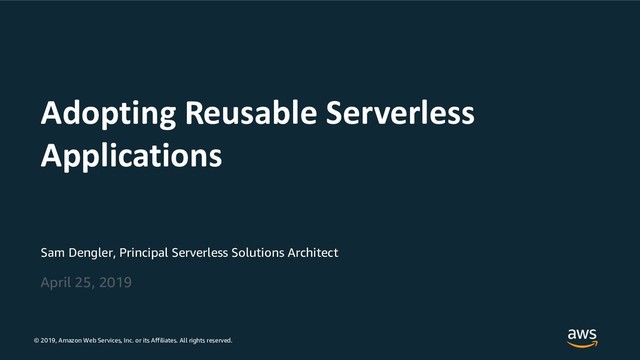 Adopting Reusable Serverless Applications

Sam Dengler, Principal Serverless Solutions Architect

April 25, 2019

© 2019, Amazon Web Services, Inc. or its Affiliates. All rights reserved.

aws